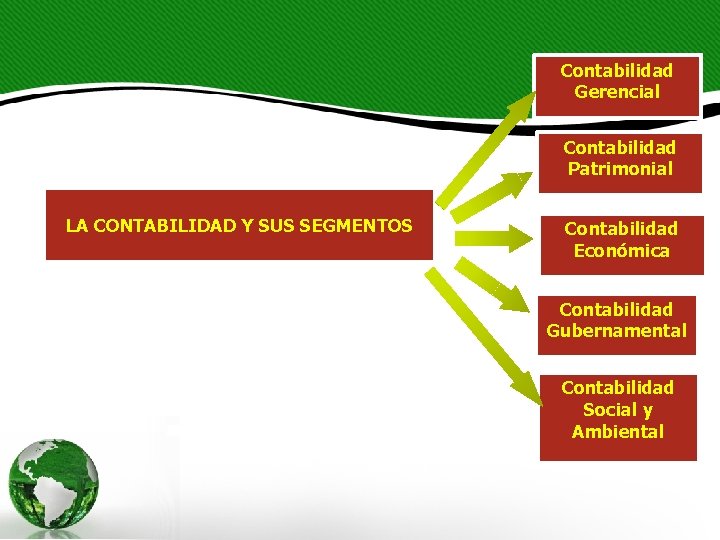 LA CONTABILIDAD Y SUS SEGMENTOS

Contabilidad Gerencial

Contabilidad Patrimonial

Contabilidad Económica

Contabilidad Gubernamental

Contabilidad Social y Ambiental